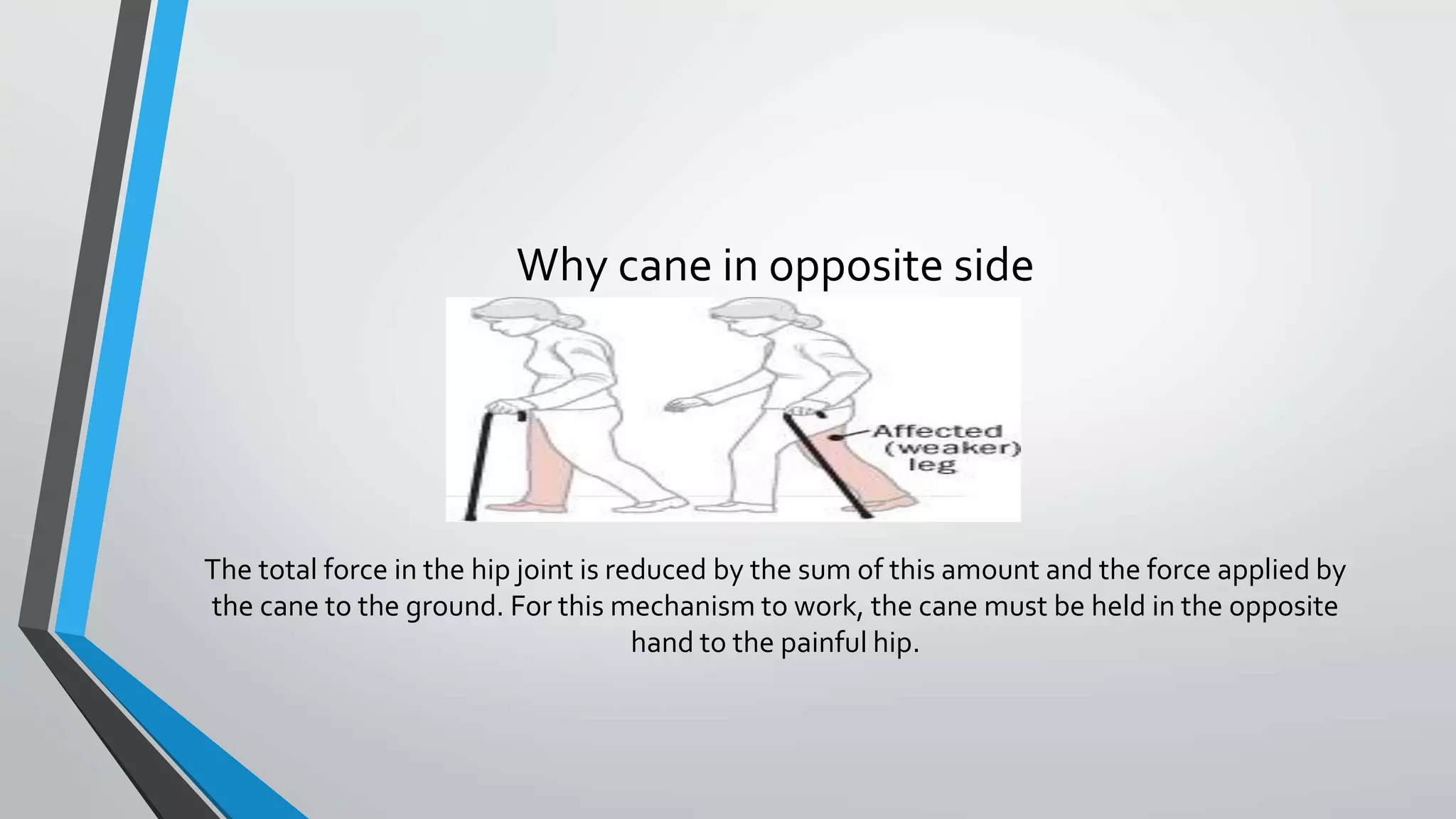 Why cane in opposite side

Affected (weaker) leg

The total force in the hip joint is reduced by the sum of this amount and the force applied by the cane to the ground. For this mechanism to work, the cane must be held in the opposite hand to the painful hip.